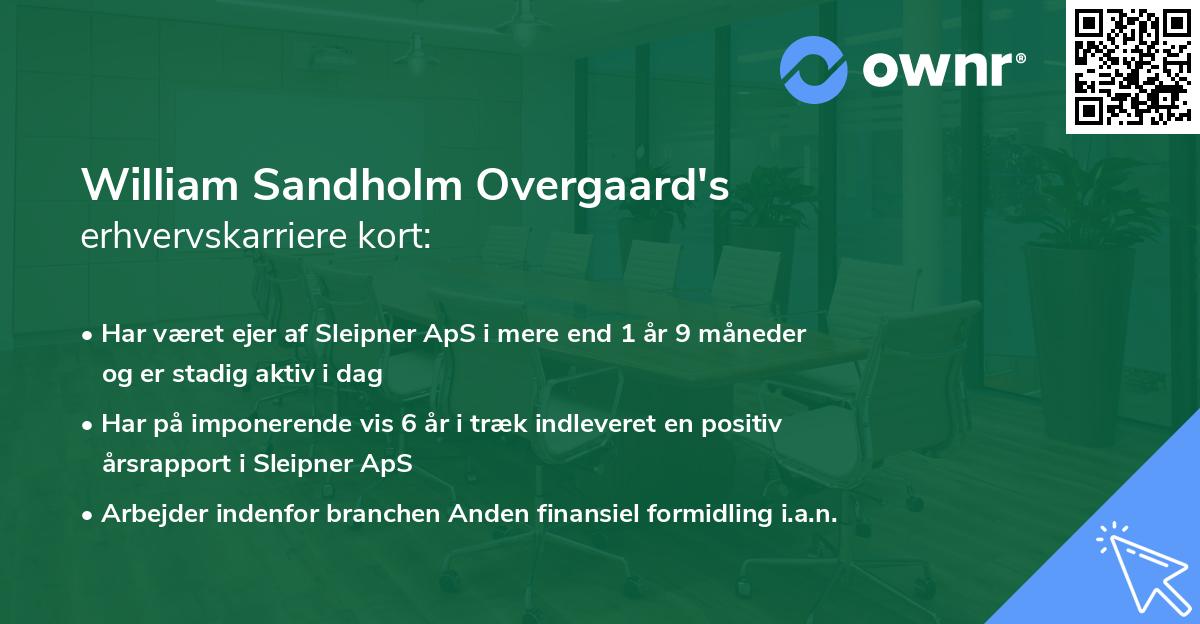 ownr®

William Sandholm Overgaard's
erhvervskarriere kort:

• Har været ejer af Sleipner ApS i mere end 1 år 9 måneder og er stadig aktiv i dag
• Har på imponerende vis 6 år i træk indleveret en positiv årsrapport i Sleipner ApS
• Arbejder indenfor branchen Anden finansiel formidling i.a.n.